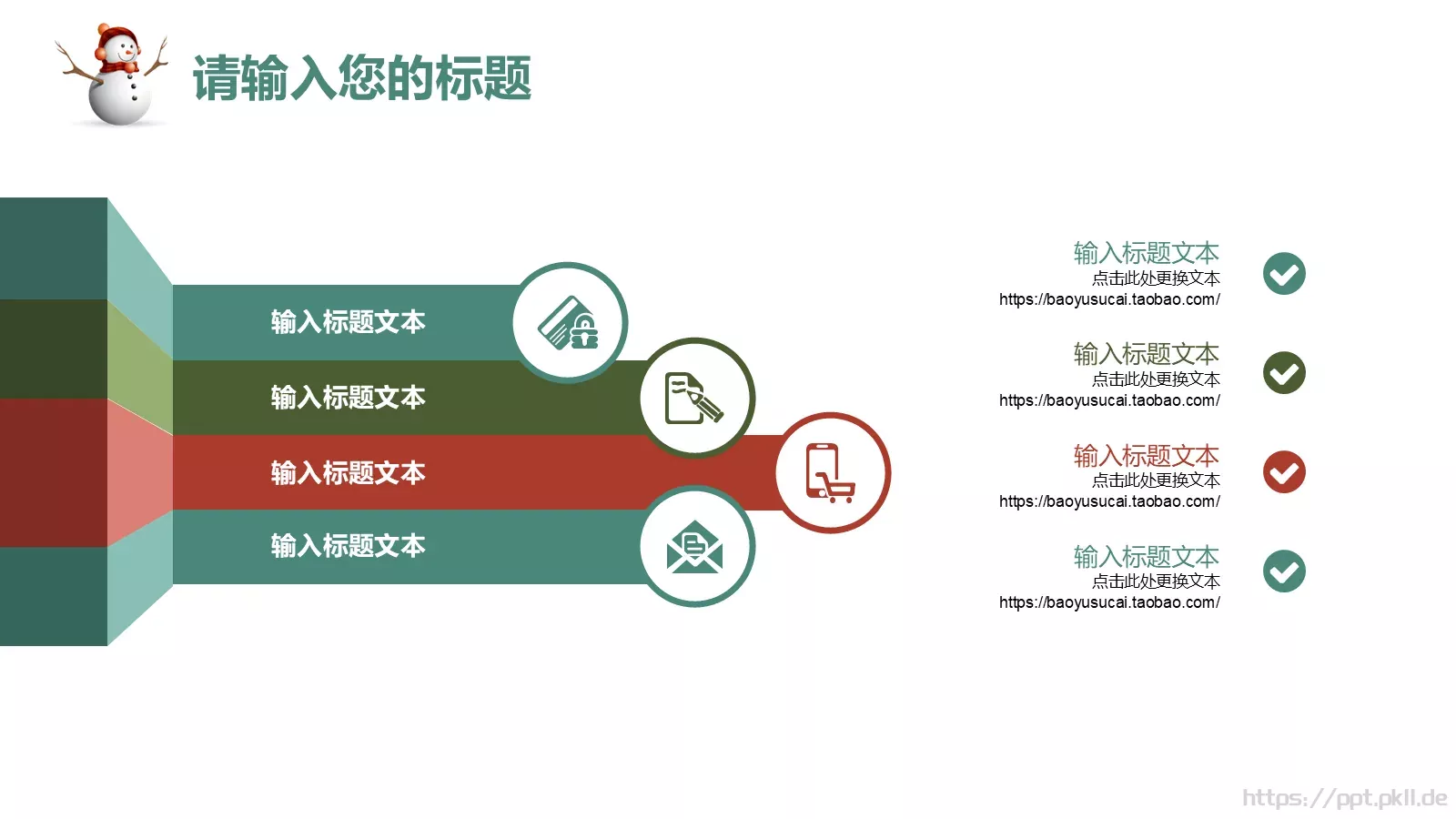 请输入您的标题

输入标题文本

输入标题文本

输入标题文本

输入标题文本

输入标题文本
点击此处更换文本
https://baoyusucai.taobao.com/

输入标题文本
点击此处更换文本
https://baoyusucai.taobao.com/

输入标题文本
点击此处更换文本
https://baoyusucai.taobao.com/

输入标题文本
点击此处更换文本
https://baoyusucai.taobao.com/

https://ppt.pkll.de